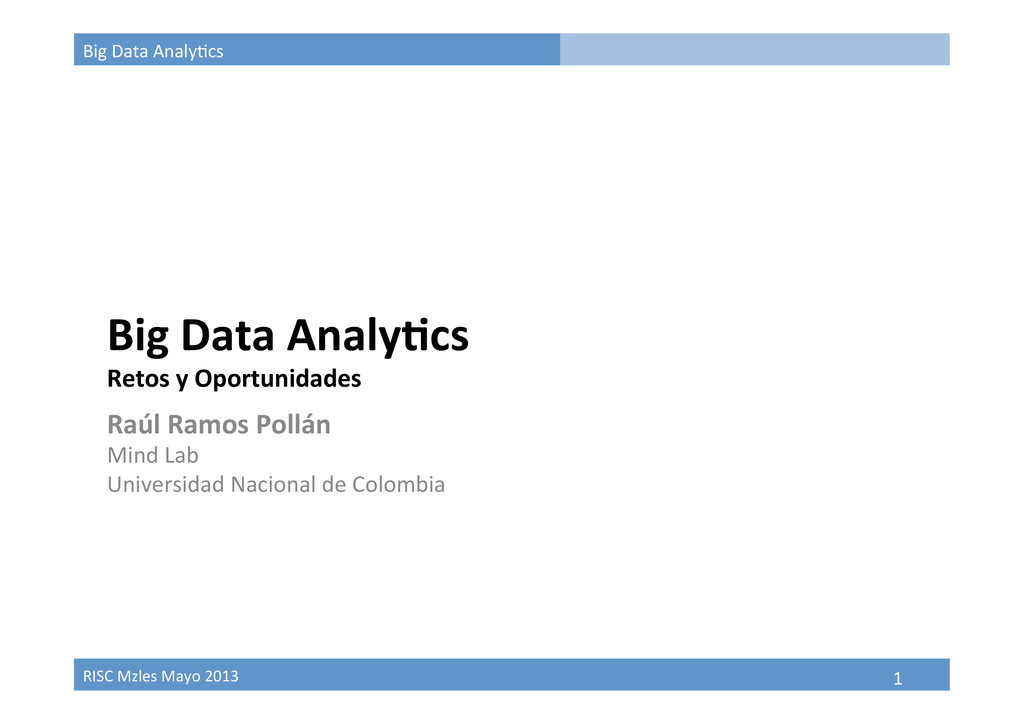 Big Data Analytics

Big Data Analytics
Retos y Oportunidades

Raúl Ramos Pollán
Mind Lab
Universidad Nacional de Colombia

RISC Mzles Mayo 2013
1